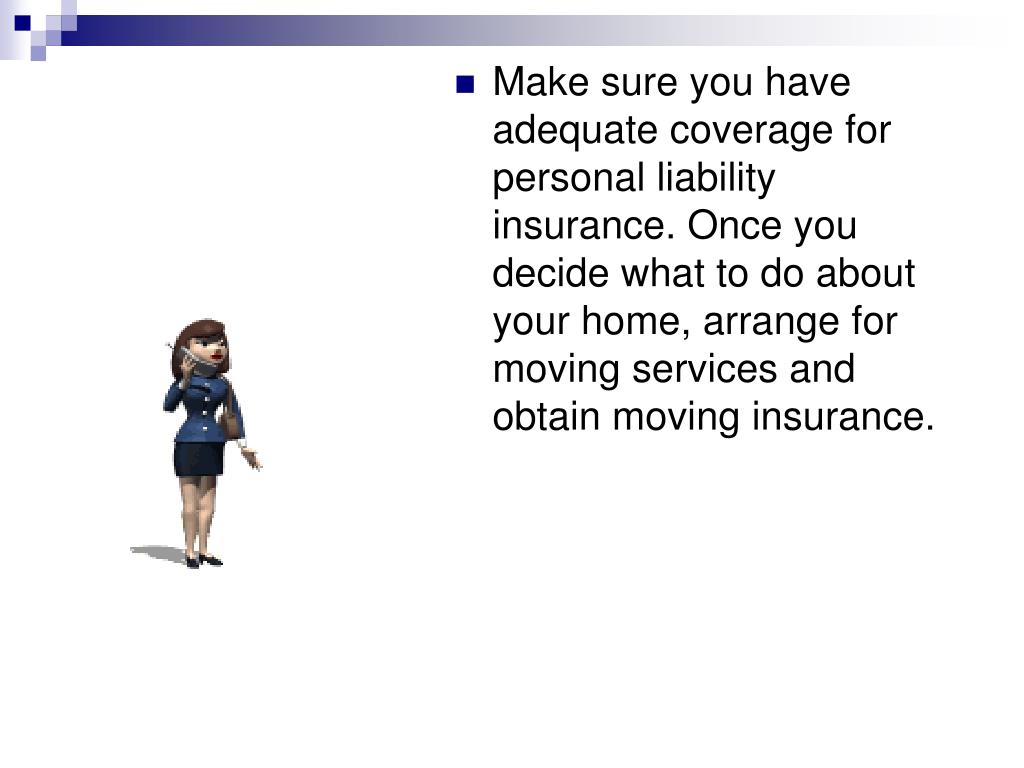 Make sure you have adequate coverage for personal liability insurance. Once you decide what to do about your home, arrange for moving services and obtain moving insurance.